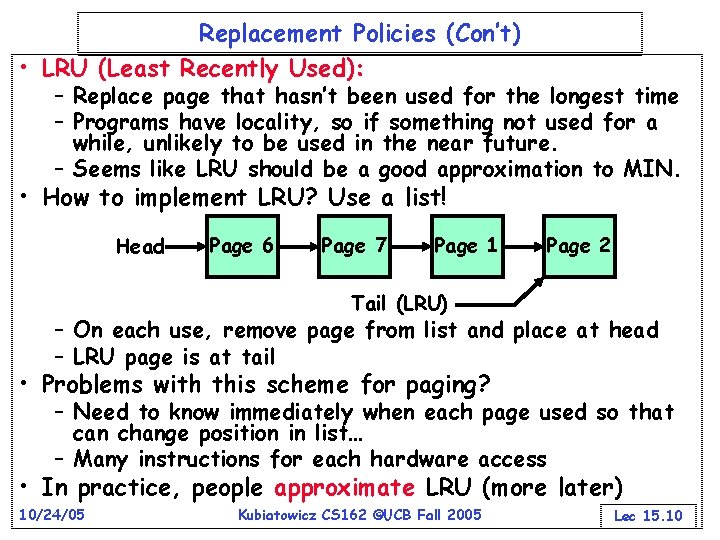 Replacement Policies (Con't)

• LRU (Least Recently Used):
– Replace page that hasn't been used for the longest time
– Programs have locality, so if something not used for a while, unlikely to be used in the near future.
– Seems like LRU should be a good approximation to MIN.
• How to implement LRU? Use a list!

Head Page 6 Page 7 Page 1 Page 2

Tail (LRU)

– On each use, remove page from list and place at head
– LRU page is at tail
• Problems with this scheme for paging?
– Need to know immediately when each page used so that can change position in list…
– Many instructions for each hardware access
• In practice, people approximate LRU (more later)

10/24/05 Kubiatowicz CS162 ©UCB Fall 2005 Lec 15.10